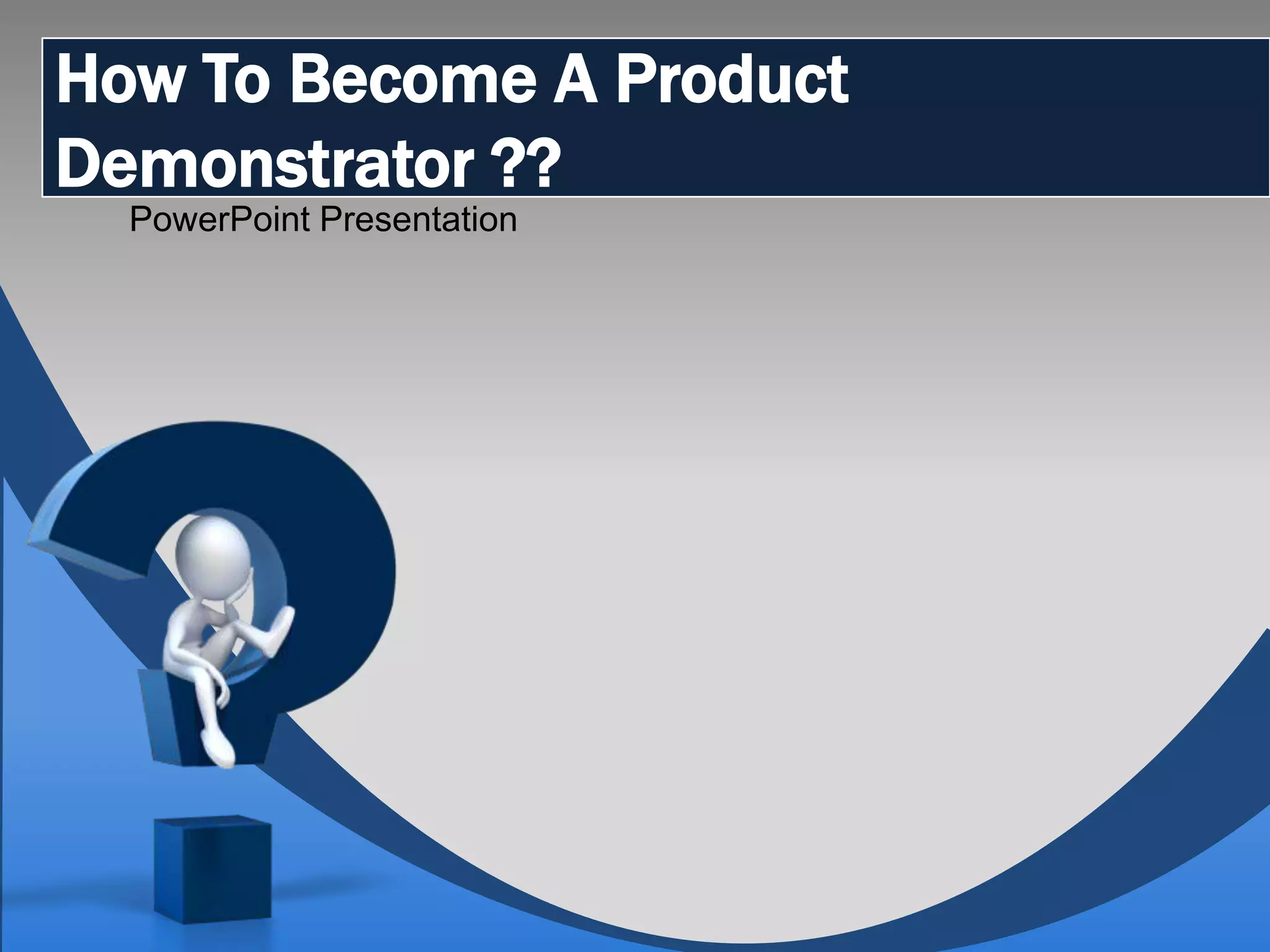 How To Become A Product Demonstrator ??

PowerPoint Presentation